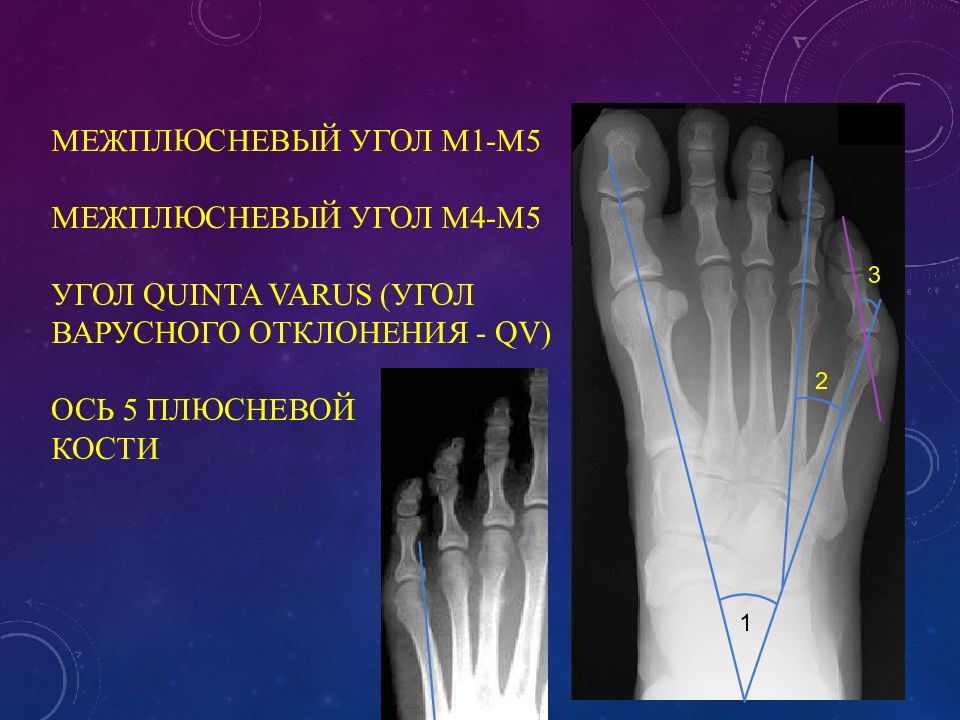 МЕЖПЛЮСНЕВЫЙ УГОЛ М1-М5

МЕЖПЛЮСНЕВЫЙ УГОЛ М4-М5

УГОЛ QUINTA VARUS (УГОЛ ВАРУСНОГО ОТКЛОНЕНИЯ - QV)

ОСЬ 5 ПЛЮСНЕВОЙ КОСТИ

3

2

1